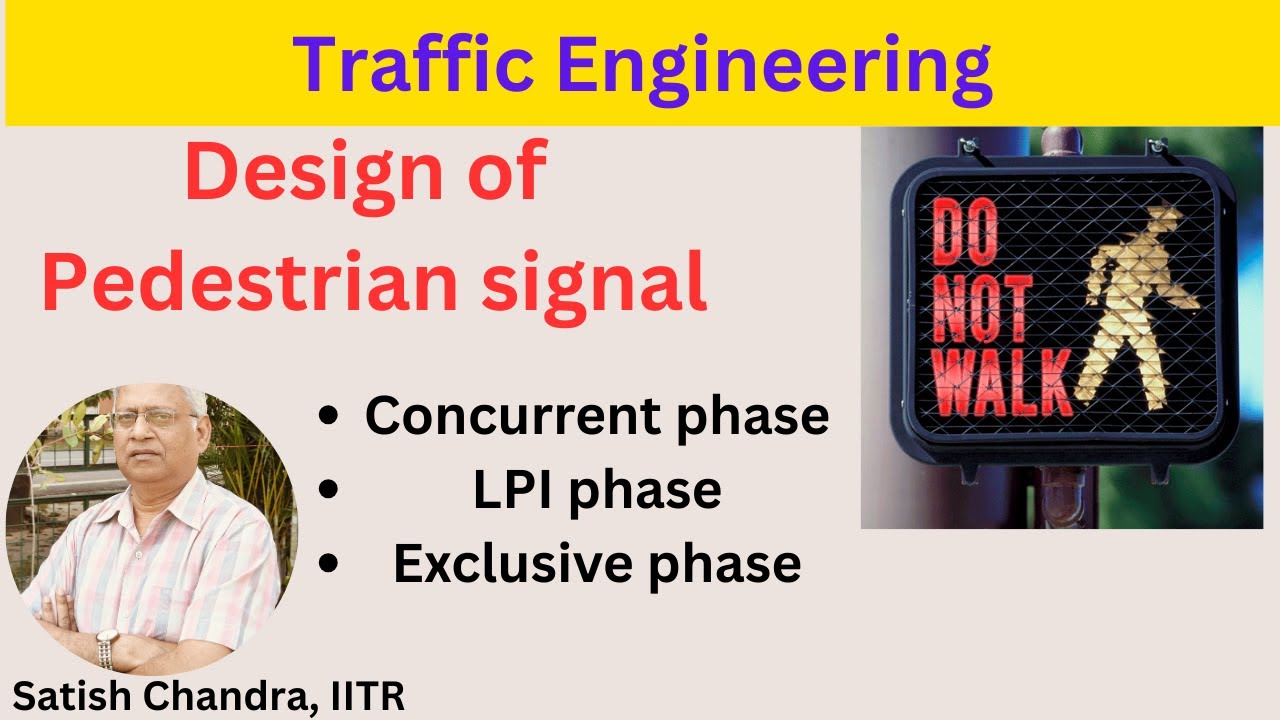 Traffic Engineering

Design of Pedestrian signal

DO NOT WALK

• Concurrent phase
• LPI phase
• Exclusive phase

Satish Chandra, IITR